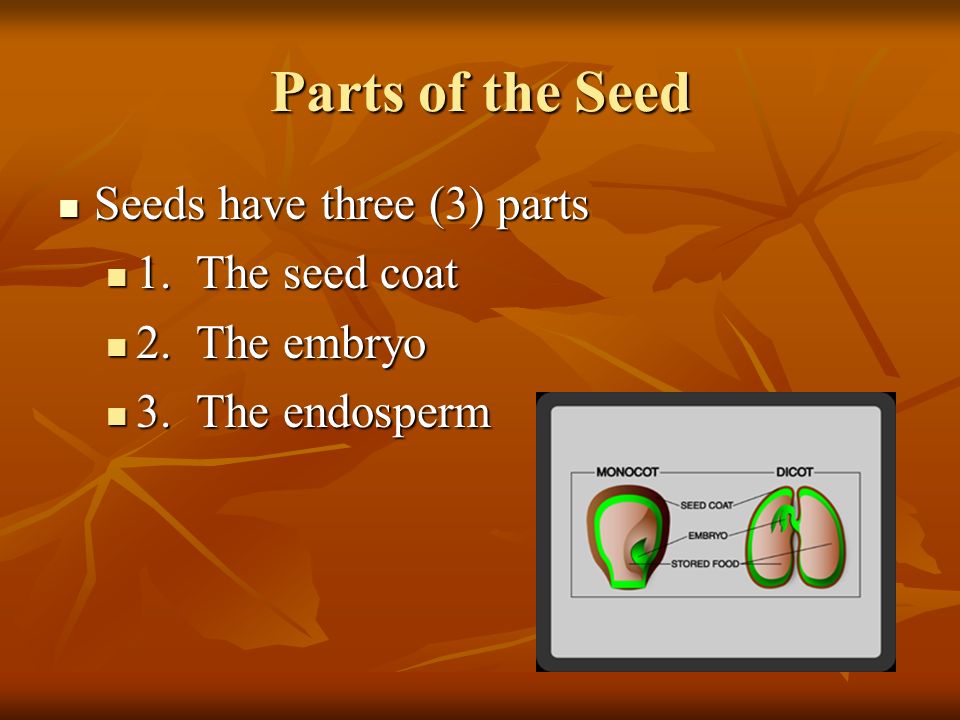 Parts of the Seed

Seeds have three (3) parts

1. The seed coat

2. The embryo

3. The endosperm

MONOCOT

DICOT

SEED COAT

EMBRYO

STORED FOOD